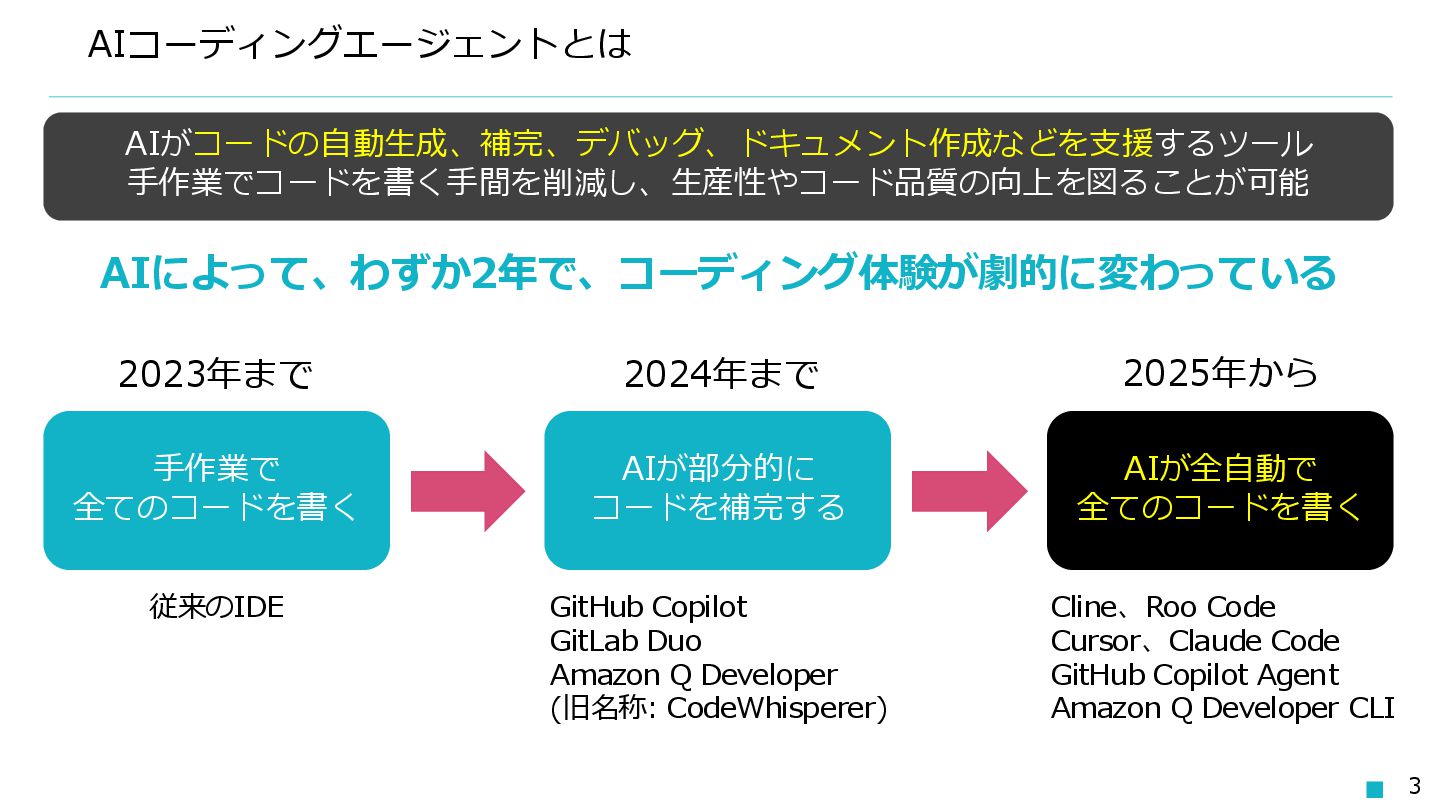 AIコーディングエージェントとは

AIがコードの自動生成、補完、デバッグ、ドキュメント作成などを支援するツール
手作業でコードを書く手間を削減し、生産性やコード品質の向上を図ることが可能

AIによって、わずか2年で、コーディング体験が劇的に変わっている

2023年まで

手作業で
全てのコードを書く

従来のIDE

2024年まで

AIが部分的に
コードを補完する

GitHub Copilot
GitLab Duo
Amazon Q Developer
(旧名称: CodeWhisperer)

2025年から

AIが全自動で
全てのコードを書く

Cline、Roo Code
Cursor、Claude Code
GitHub Copilot Agent
Amazon Q Developer CLI

3